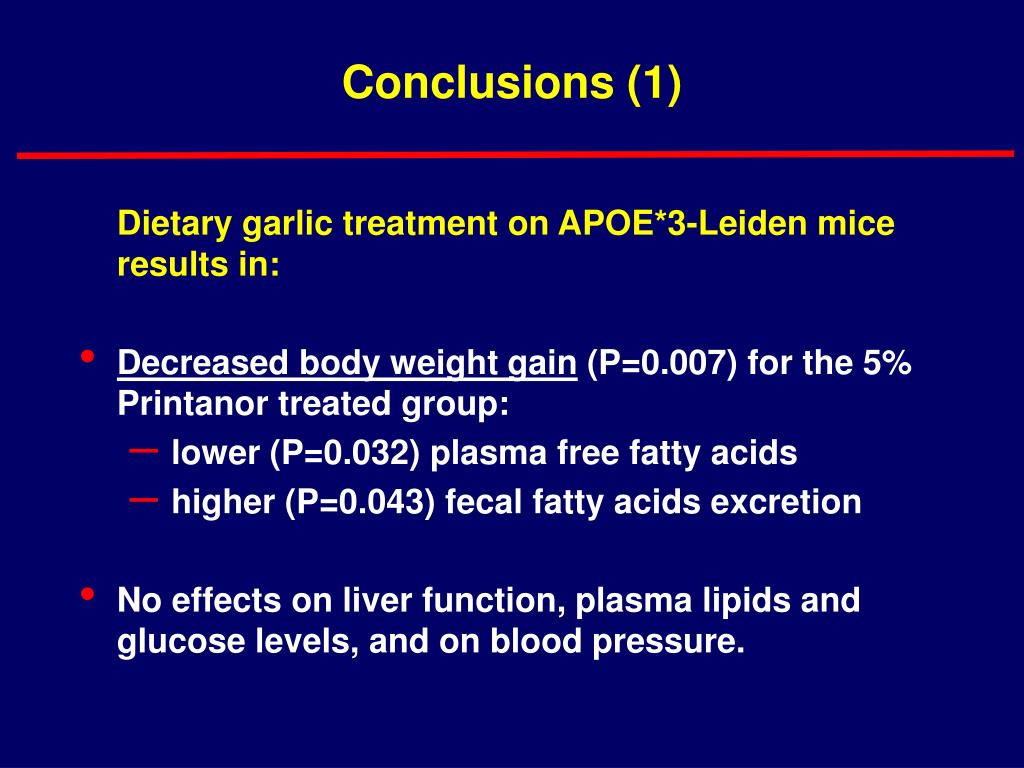 Conclusions (1)

Dietary garlic treatment on APOE*3-Leiden mice results in:

• Decreased body weight gain (P=0.007) for the 5% Printanor treated group:
– lower (P=0.032) plasma free fatty acids
– higher (P=0.043) fecal fatty acids excretion

• No effects on liver function, plasma lipids and glucose levels, and on blood pressure.